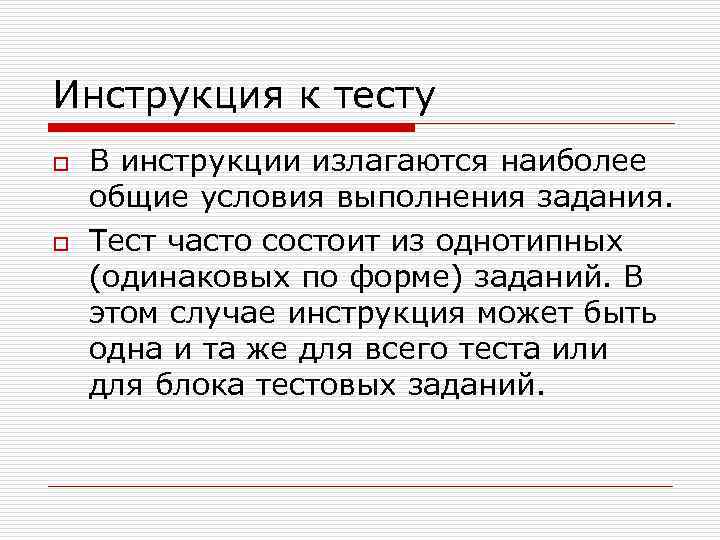 Инструкция к тесту

В инструкции излагаются наиболее общие условия выполнения задания.

Тест часто состоит из однотипных (одинаковых по форме) заданий. В этом случае инструкция может быть одна и та же для всего теста или для блока тестовых заданий.